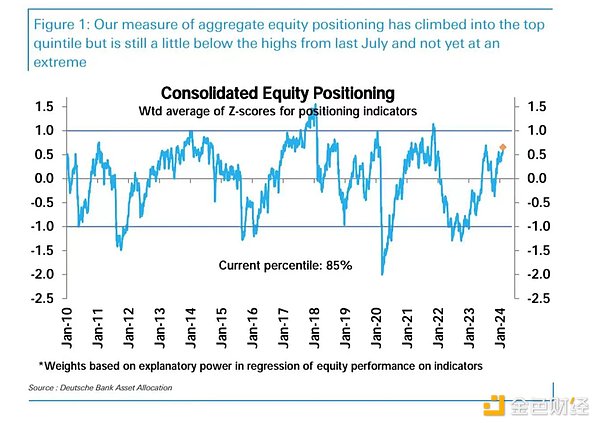 Figure 1: Our measure of aggregate equity positioning has climbed into the top quintile but is still a little below the highs from last July and not yet at an extreme

Consolidated Equity Positioning
Wtd average of Z-scores for positioning indicators

1.5
1.0
0.5
0.0
-0.5
-1.0
-1.5
-2.0
-2.5

1.5
1.0
0.5
0.0
-0.5
-1.0
-1.5
-2.0
-2.5

Current percentile: 85%

Jan-10
Jan-11
Jan-12
Jan-13
Jan-14
Jan-15
Jan-16
Jan-17
Jan-18
Jan-19
Jan-20
Jan-21
Jan-22
Jan-23
Jan-24

*Weights based on explanatory power in regression of equity performance on indicators

Source : Deutsche Bank Asset Allocation

金色财经